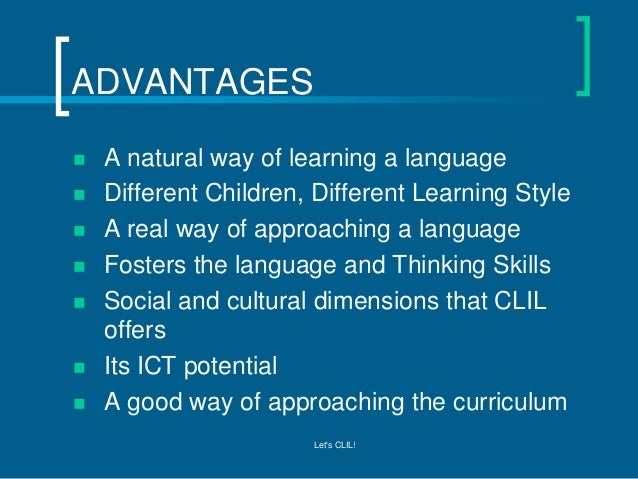 ADVANTAGES

- A natural way of learning a language
- Different Children, Different Learning Style
- A real way of approaching a language
- Fosters the language and Thinking Skills
- Social and cultural dimensions that CLIL offers
- Its ICT potential
- A good way of approaching the curriculum

Let's CLIL!